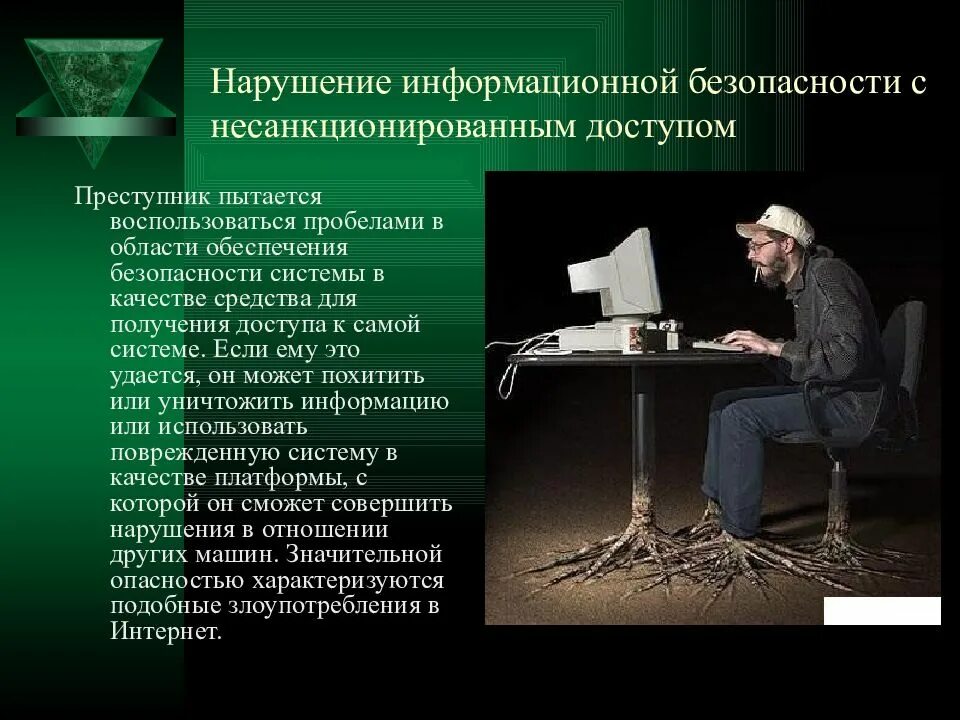 Нарушение информационной безопасности с несанкционированным доступом

Преступник пытается воспользоваться пробелами в области обеспечения безопасности системы в качестве средства для получения доступа к самой системе. Если ему это удается, он может похитить или уничтожить информацию или использовать поврежденную систему в качестве платформы, с которой он сможет совершить нарушения в отношении других машин. Значительной опасностью характеризуются подобные злоупотребления в Интернет.